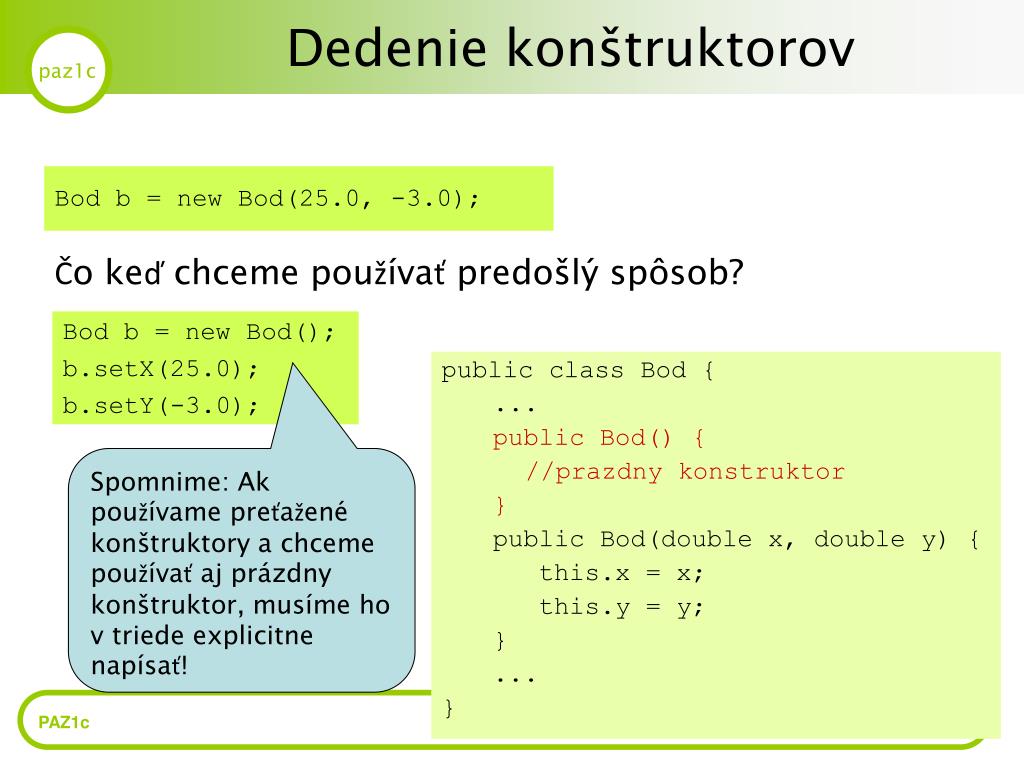 paz1c

Dedenie konštruktorov

Bod b = new Bod(25.0, -3.0);

Čo keď chceme používať predošlý spôsob?

Bod b = new Bod();
b.setX(25.0);
b.setY(-3.0);

Spomnime: Ak používame preťažené konštruktory a chceme používať aj prázdny konštruktor, musíme ho v triede explicitne napísať!

public class Bod {
    ...
    public Bod() {
      //prazdny konstruktor
    }
    public Bod(double x, double y) {
       this.x = x;
       this.y = y;
    }
    ...
}

PAZ1c